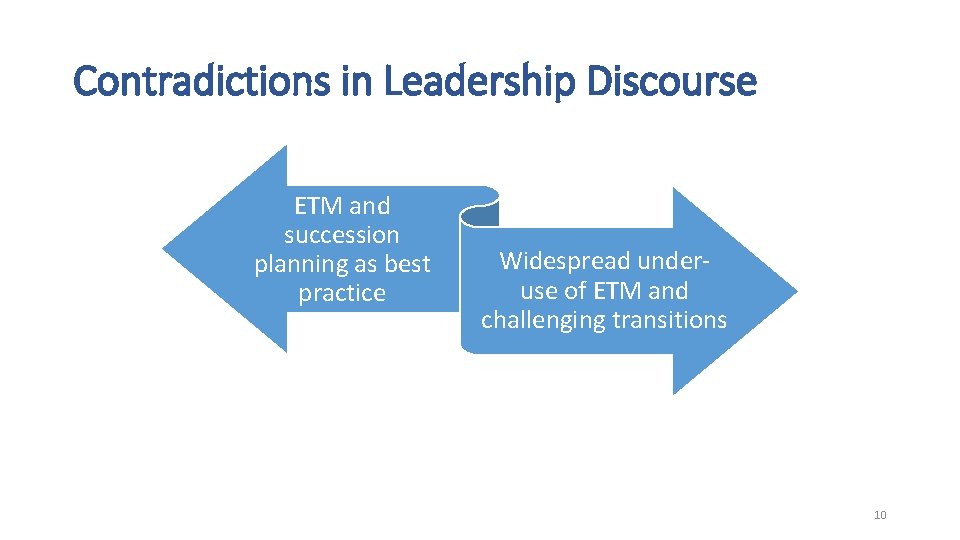 Contradictions in Leadership Discourse

ETM and succession planning as best practice

Widespread under-use of ETM and challenging transitions

10